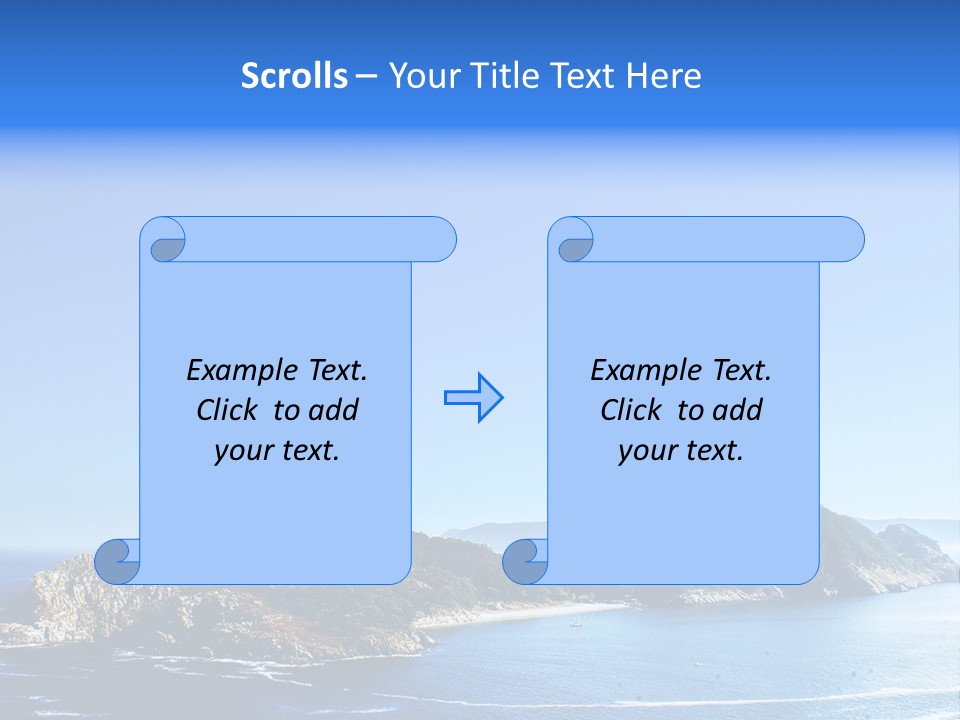 Scrolls – Your Title Text Here

Example Text. Click to add your text.

Example Text. Click to add your text.